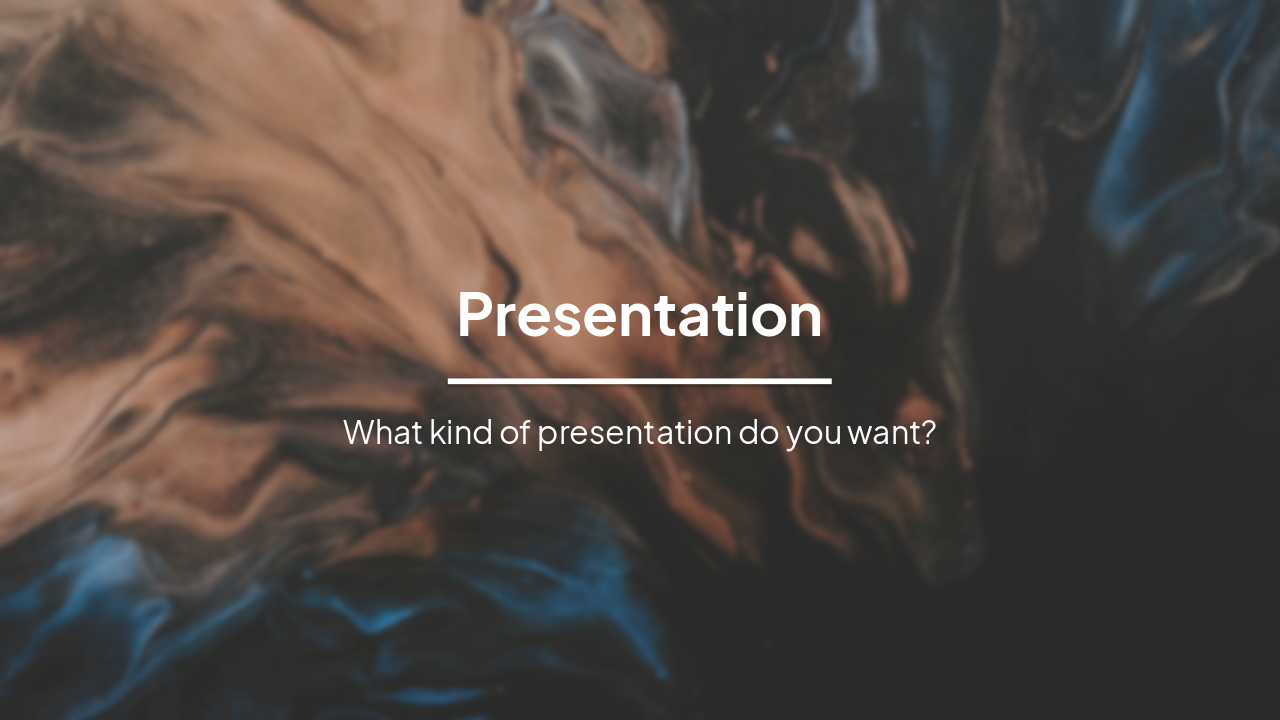 Presentation

What kind of presentation do you want?